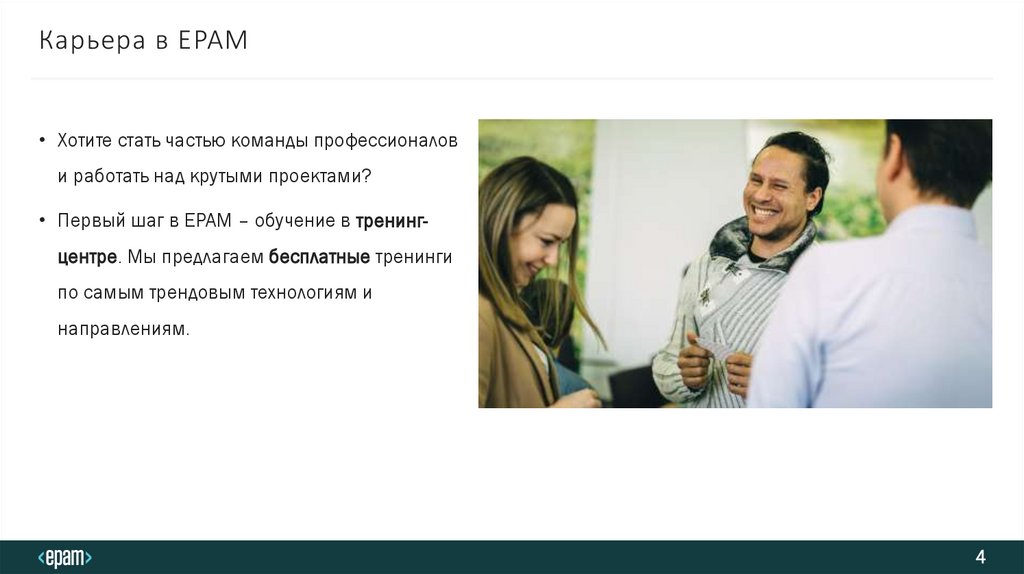 Карьера в EPAM

• Хотите стать частью команды профессионалов и работать над крутыми проектами?

• Первый шаг в EPAM – обучение в тренинг-центре. Мы предлагаем бесплатные тренинги по самым трендовым технологиям и направлениям.

<epam>

4